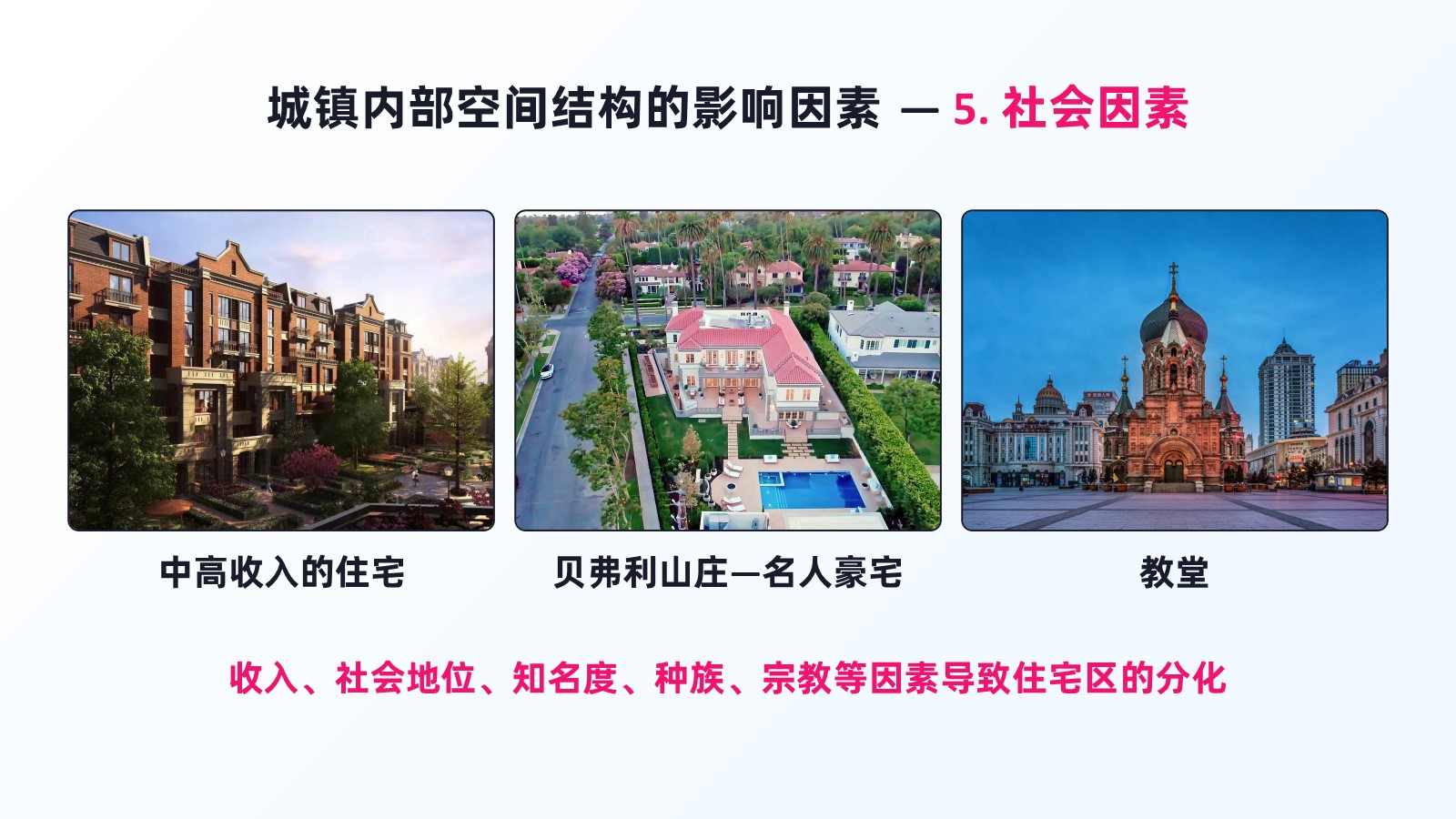 城镇内部空间结构的影响因素 — 5. 社会因素

中高收入的住宅

贝弗利山庄—名人豪宅

教堂

收入、社会地位、知名度、种族、宗教等因素导致住宅区的分化